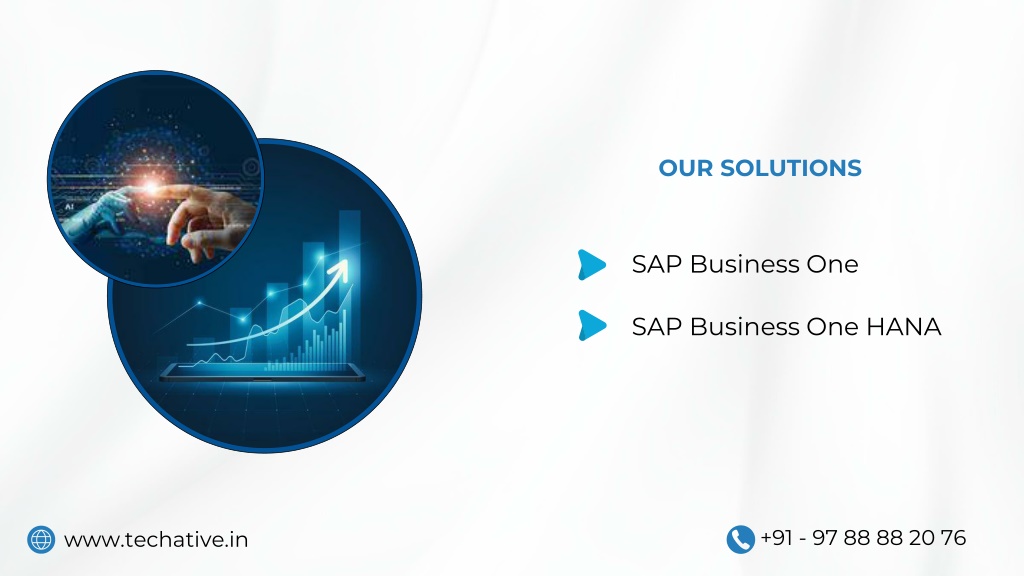 AI

OUR SOLUTIONS

SAP Business One

SAP Business One HANA

www.techative.in

+91 - 97 88 88 20 76